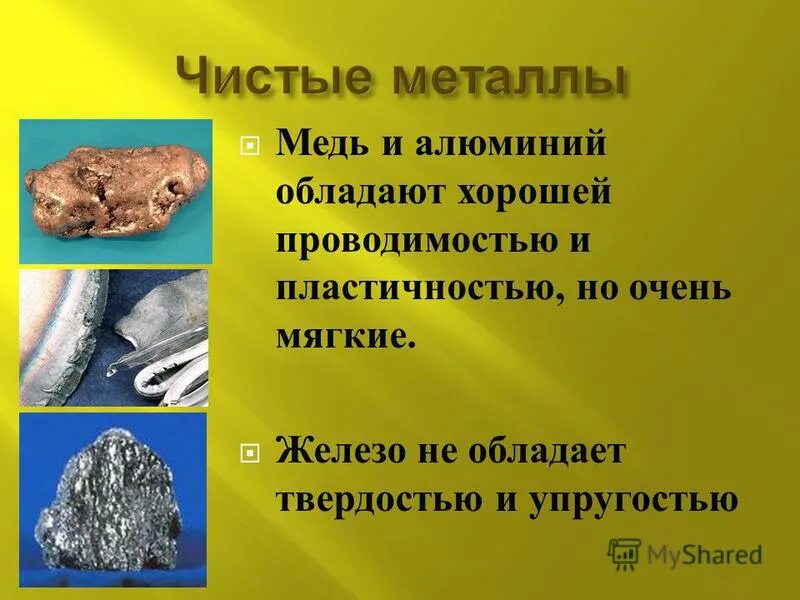 Чистые металлы

Медь и алюминий обладают хорошей проводимостью и пластичностью, но очень мягкие.

Железо не обладает твердостью и упругостью

MyShared